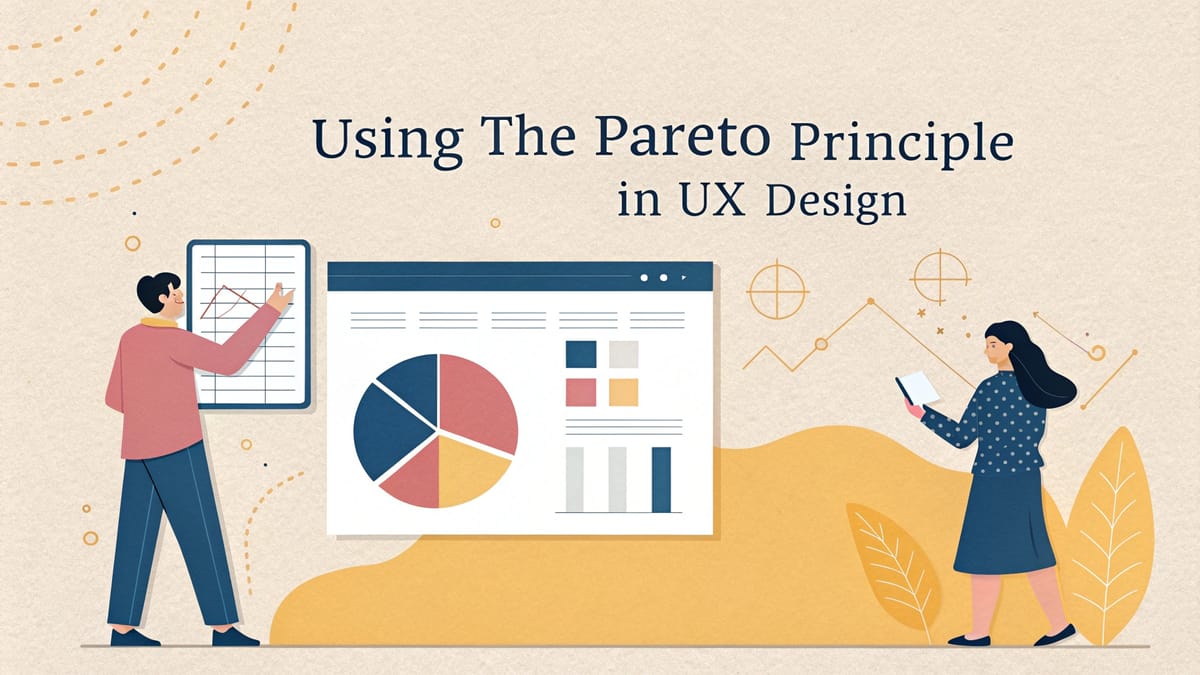 Using The Pareto Principle
in UX Design